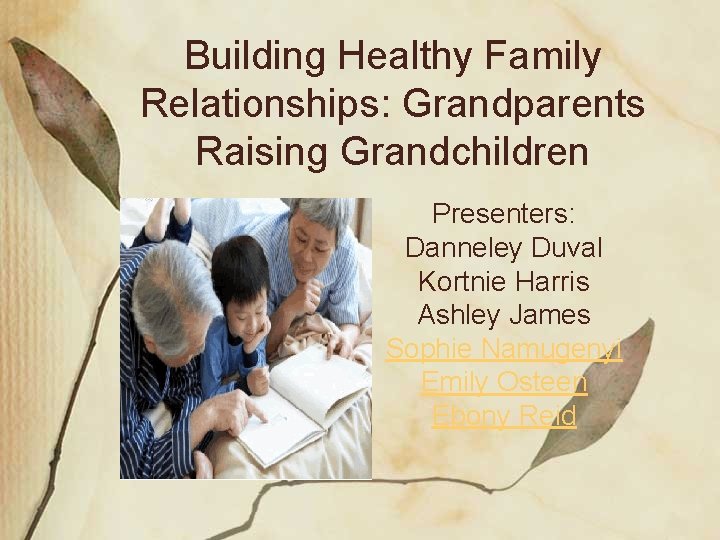 Building Healthy Family Relationships: Grandparents Raising Grandchildren

Presenters:
Danneley Duval
Kortnie Harris
Ashley James
Sophie Namugenyi
Emily Osteen
Ebony Reid